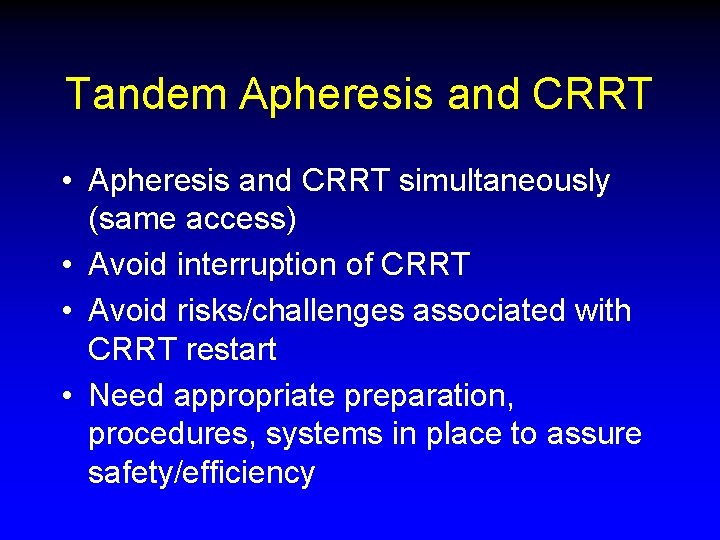 Tandem Apheresis and CRRT

• Apheresis and CRRT simultaneously (same access)
• Avoid interruption of CRRT
• Avoid risks/challenges associated with CRRT restart
• Need appropriate preparation, procedures, systems in place to assure safety/efficiency